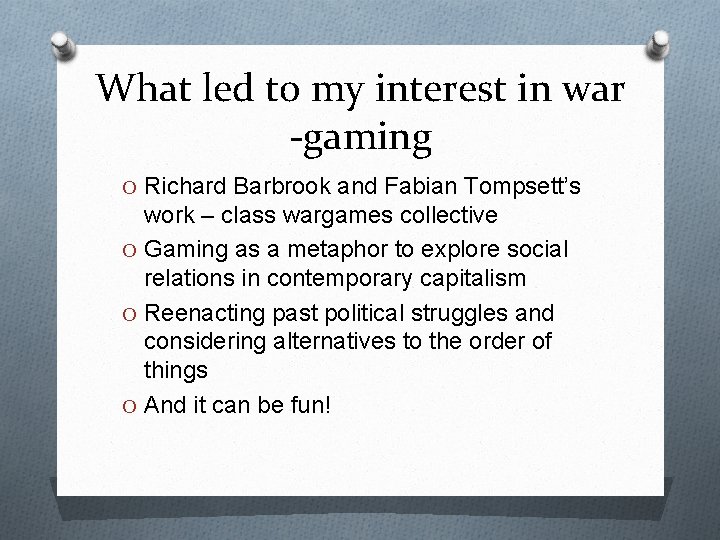 What led to my interest in war -gaming

O Richard Barbrook and Fabian Tompsett's work – class wargames collective
O Gaming as a metaphor to explore social relations in contemporary capitalism
O Reenacting past political struggles and considering alternatives to the order of things
O And it can be fun!